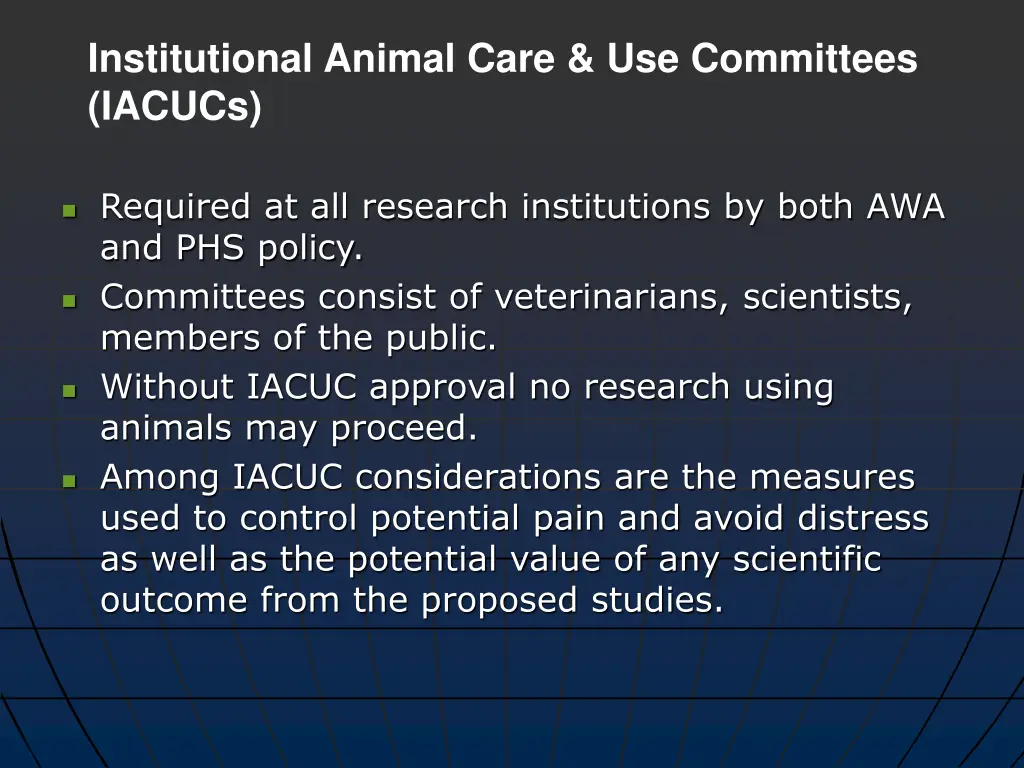 Institutional Animal Care & Use Committees (IACUCs)

- Required at all research institutions by both AWA and PHS policy.
- Committees consist of veterinarians, scientists, members of the public.
- Without IACUC approval no research using animals may proceed.
- Among IACUC considerations are the measures used to control potential pain and avoid distress as well as the potential value of any scientific outcome from the proposed studies.